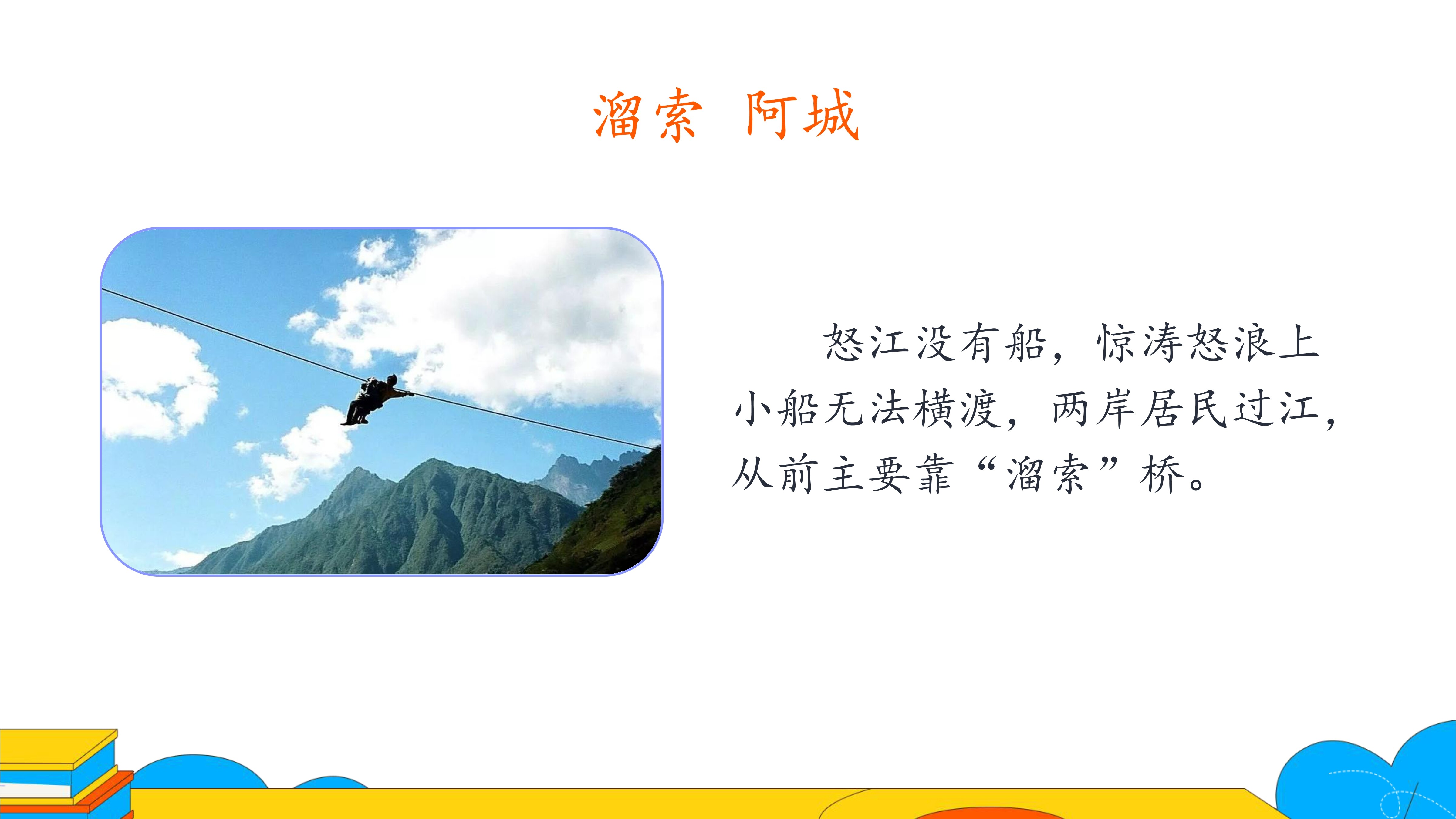 溜索 阿城

怒江没有船，惊涛怒浪上小船无法横渡，两岸居民过江，从前主要靠“溜索”桥。